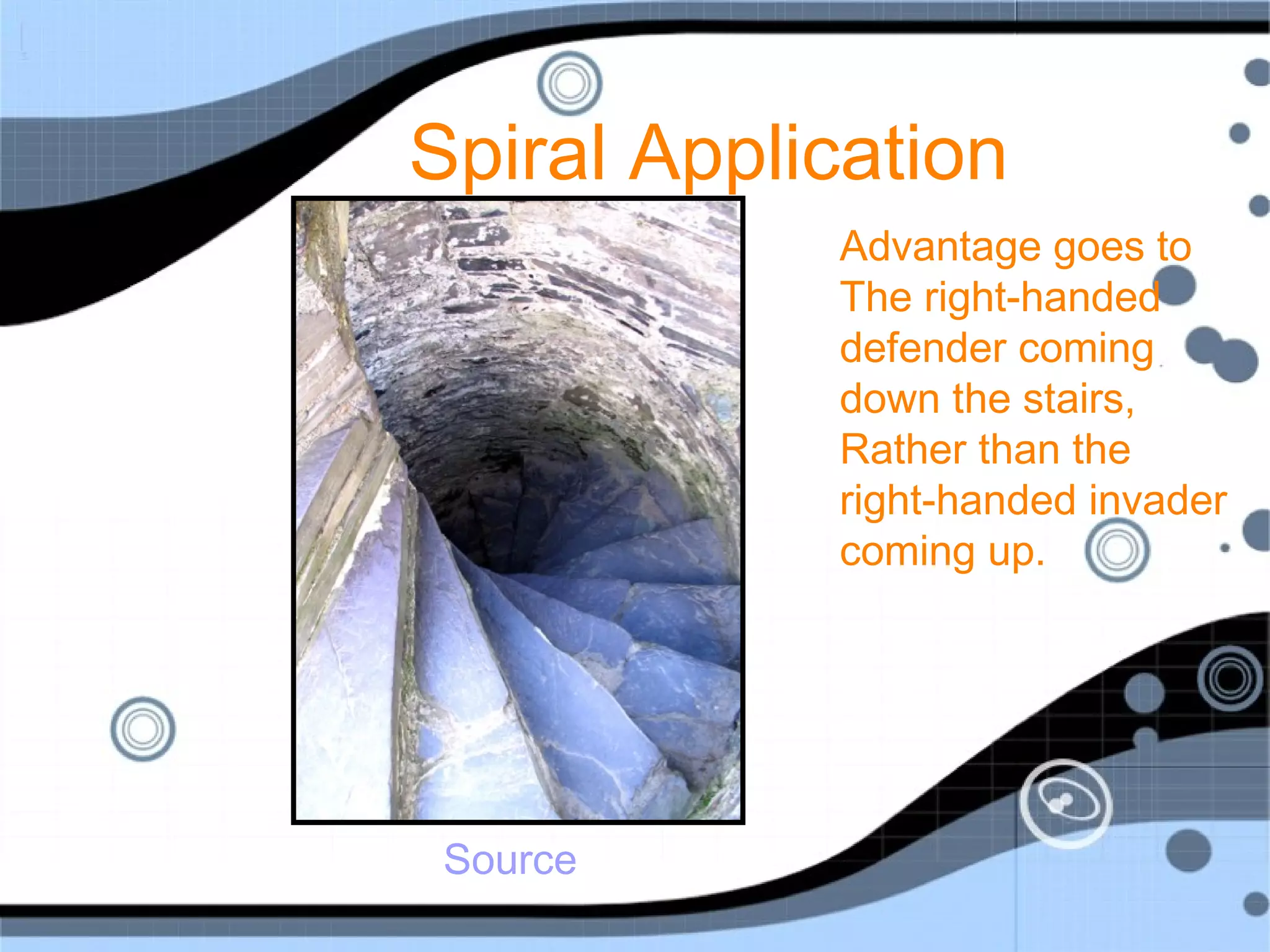 Spiral Application

Advantage goes to The right-handed defender coming down the stairs, Rather than the right-handed invader coming up.

Source